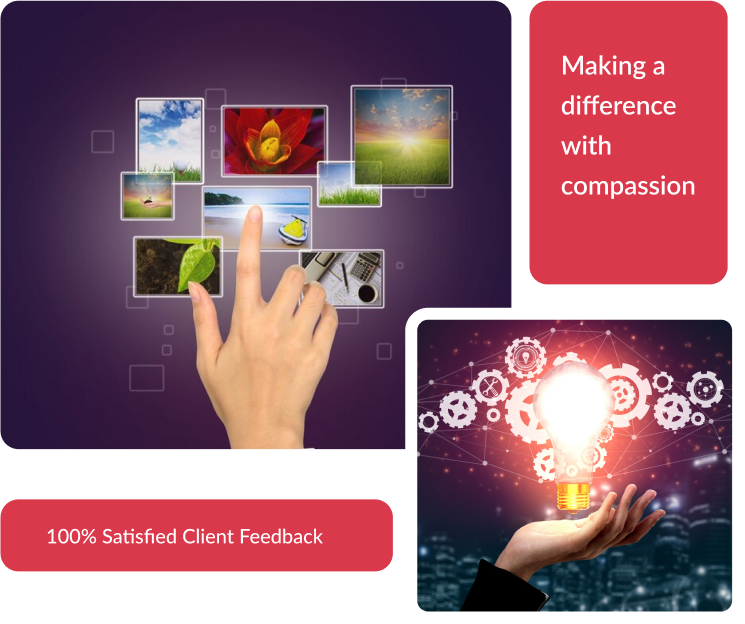 Making a difference with compassion

100% Satisfied Client Feedback